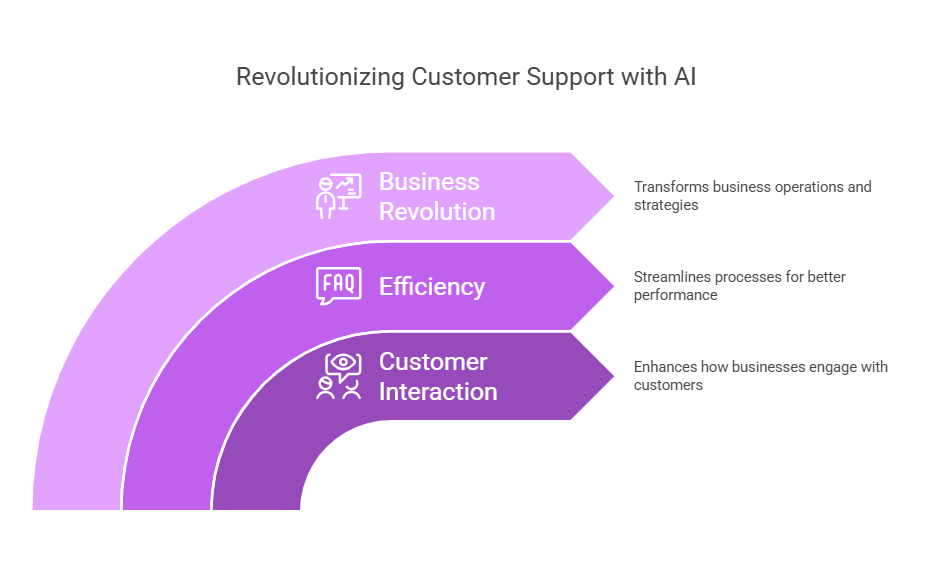 Revolutionizing Customer Support with AI

Business Revolution

Transforms business operations and strategies

FAQ

Efficiency

Streamlines processes for better performance

Customer Interaction

Enhances how businesses engage with customers